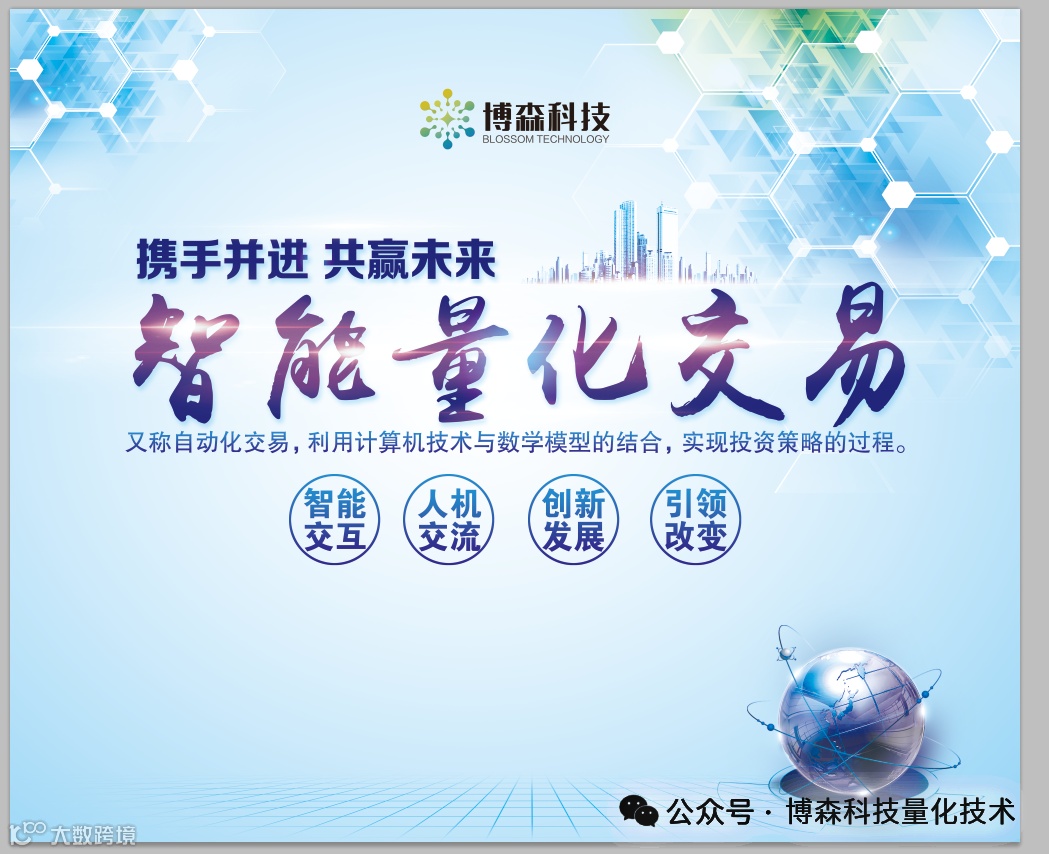 博森科技
BLOSSOM TECHNOLOGY

携手并进 共赢未来

智能量化交易

又称自动化交易，利用计算机技术与数学模型的结合，实现投资策略的过程。

智能交互

人机交流

创新发展

引领改变

公众号 · 博森科技量化技术

大数跨境